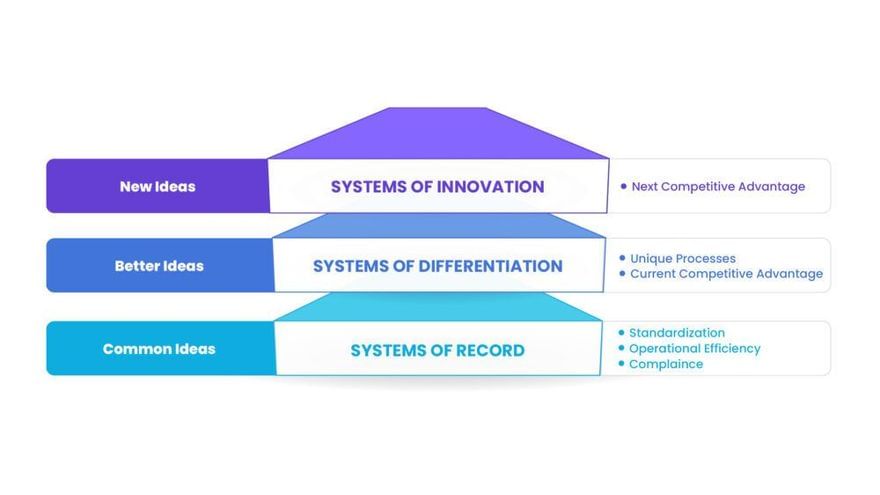 New Ideas

SYSTEMS OF INNOVATION

• Next Competitive Advantage

Better Ideas

SYSTEMS OF DIFFERENTIATION

• Unique Processes
• Current Competitive Advantage

Common Ideas

SYSTEMS OF RECORD

• Standardization
• Operational Efficiency
• Complaince